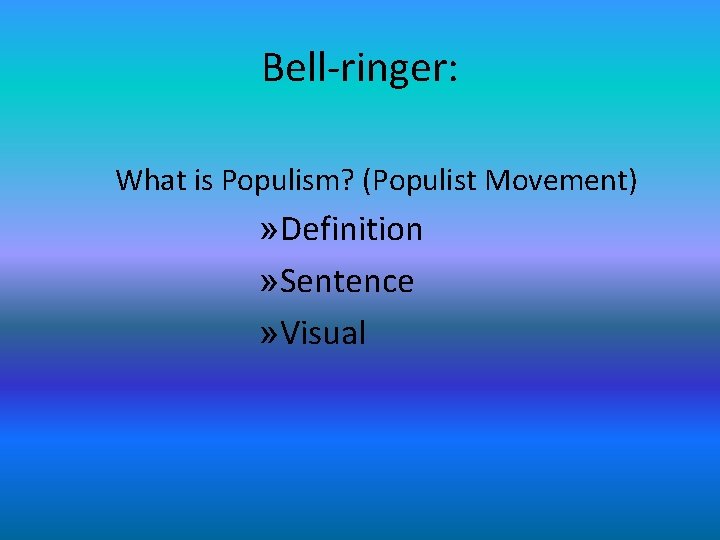 Bell-ringer:

What is Populism? (Populist Movement)

»Definition

»Sentence

»Visual